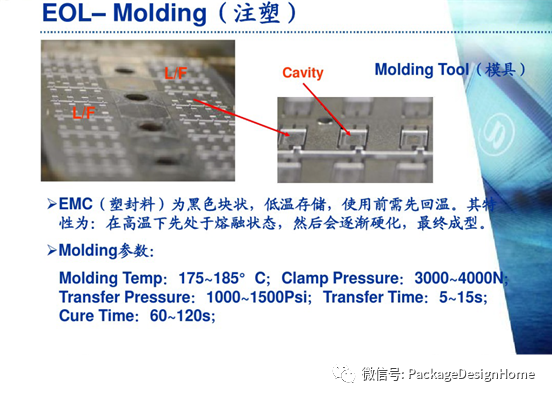 EOL– Molding（注塑）

L/F

L/F

Cavity

Molding Tool（模具）

➢EMC（塑封料）为黑色块状，低温存储，使用前需先回温。其特性为：在高温下先处于熔融状态，然后会逐渐硬化，最终成型。

➢Molding参数：

Molding Temp：175~185° C；Clamp Pressure：3000~4000N；
Transfer Pressure：1000~1500Psi；Transfer Time：5~15s；
Cure Time：60~120s；

微信号: PackageDesignHome